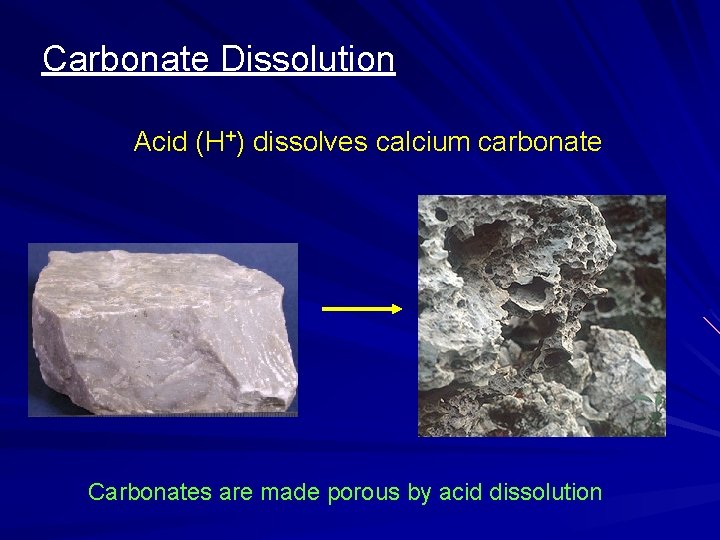 Carbonate Dissolution

Acid ($H^+$) dissolves calcium carbonate

Carbonates are made porous by acid dissolution